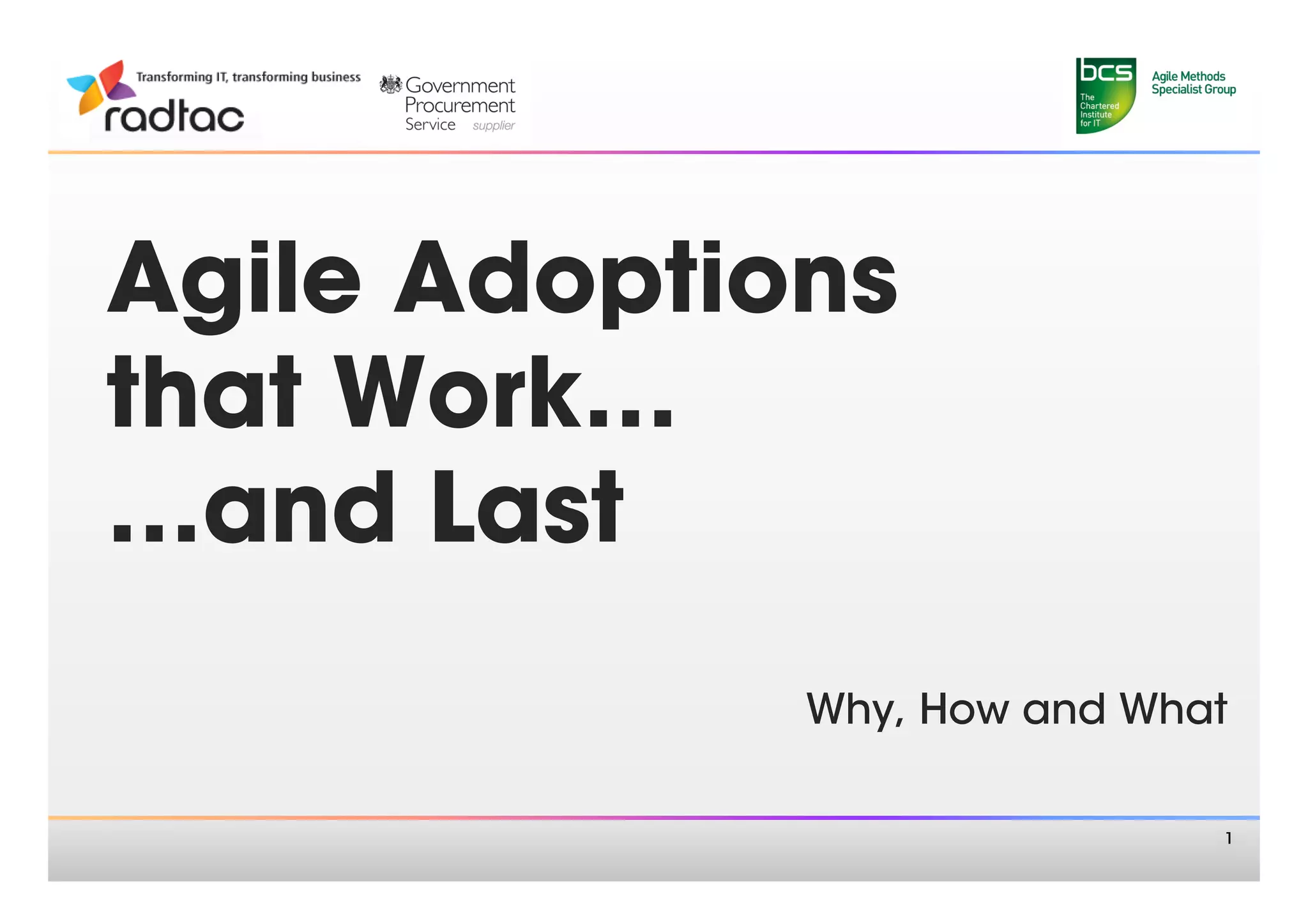 Transforming IT, transforming business
radtac

Government Procurement Service supplier

bcs
The Chartered Institute for IT

Agile Methods Specialist Group

Agile Adoptions that Work... ...and Last

Why, How and What

1